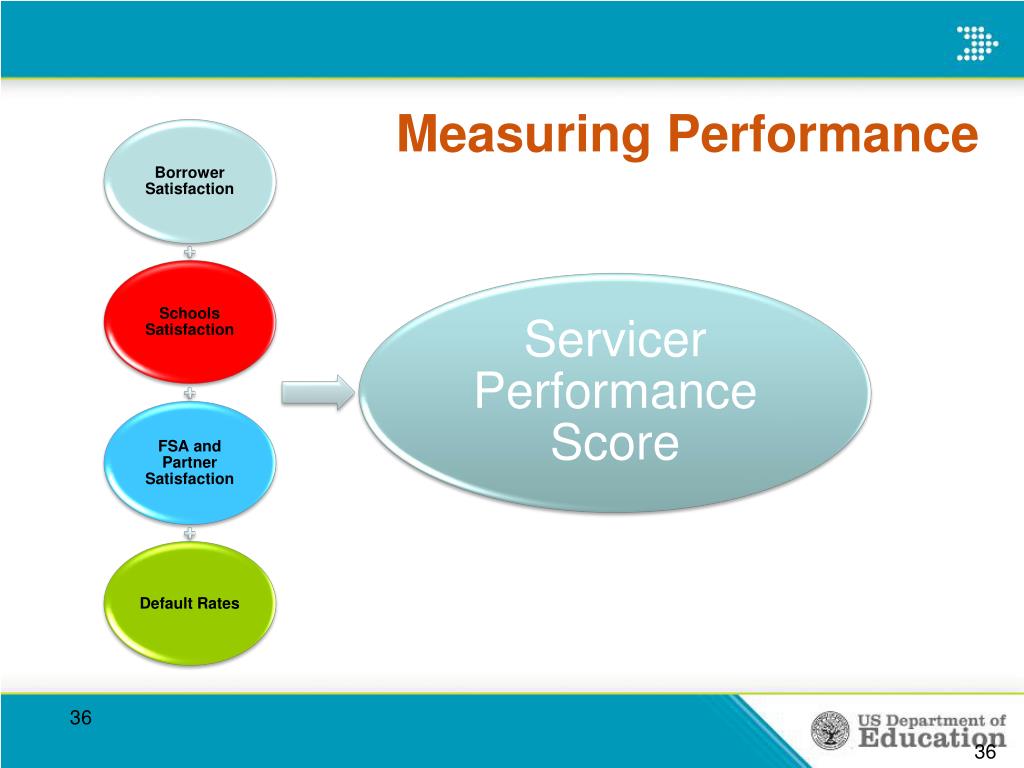 Measuring Performance

Borrower Satisfaction

+

Schools Satisfaction

+

FSA and Partner Satisfaction

+

Default Rates

Servicer Performance Score

36

US Department of Education

36